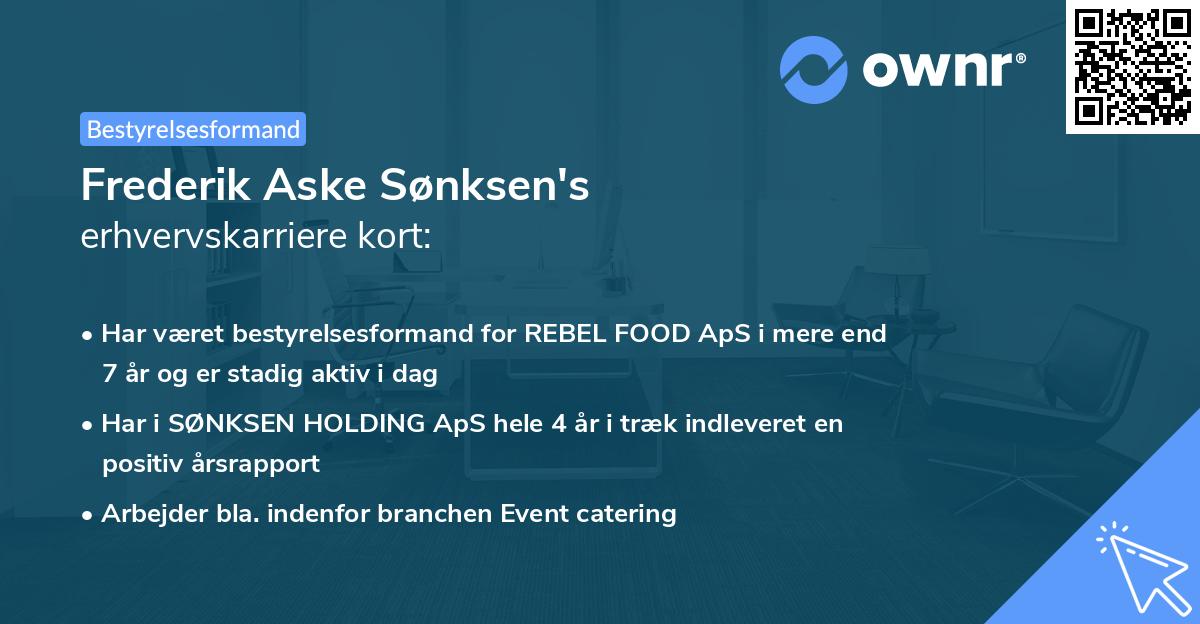 ownr®

Bestyrelsesformand

Frederik Aske Sønksen's
erhvervskarriere kort:

• Har været bestyrelsesformand for REBEL FOOD ApS i mere end 7 år og er stadig aktiv i dag
• Har i SØNKSEN HOLDING ApS hele 4 år i træk indleveret en positiv årsrapport
• Arbejder bla. indenfor branchen Event catering